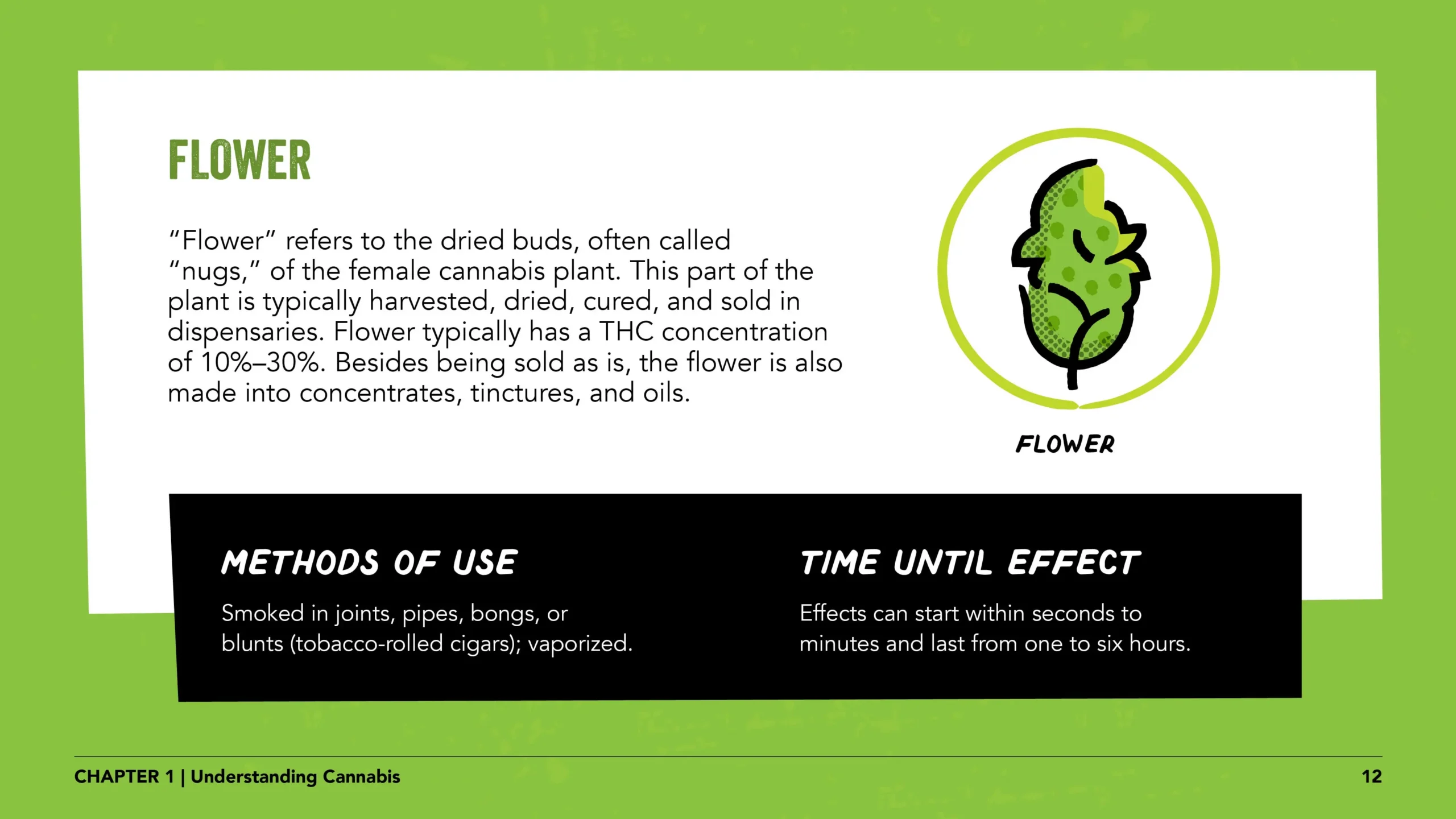 FLOWER

"Flower" refers to the dried buds, often called "nugs," of the female cannabis plant. This part of the plant is typically harvested, dried, cured, and sold in dispensaries. Flower typically has a THC concentration of 10%–30%. Besides being sold as is, the flower is also made into concentrates, tinctures, and oils.

FLOWER

METHODS OF USE

Smoked in joints, pipes, bongs, or blunts (tobacco-rolled cigars); vaporized.

TIME UNTIL EFFECT

Effects can start within seconds to minutes and last from one to six hours.

CHAPTER 1 | Understanding Cannabis

12